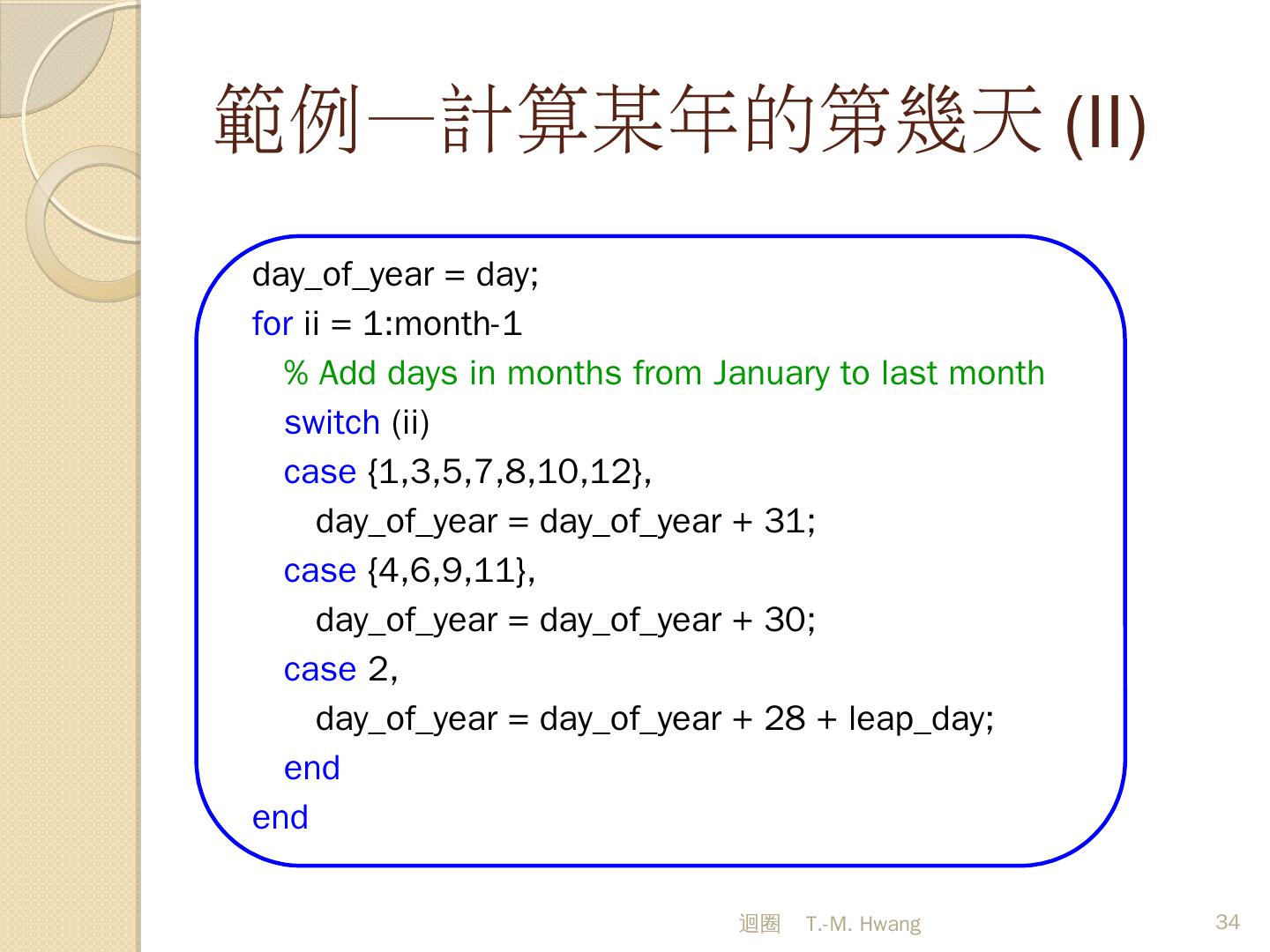 範例—計算某年的第幾天 (II)

day_of_year = day;
for ii = 1:month-1
  % Add days in months from January to last month
  switch (ii)
  case {1,3,5,7,8,10,12},
    day_of_year = day_of_year + 31;
  case {4,6,9,11},
    day_of_year = day_of_year + 30;
  case 2,
    day_of_year = day_of_year + 28 + leap_day;
  end
end

迴圈 T.-M. Hwang

34